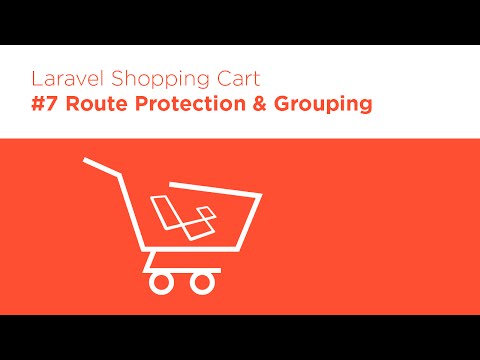 Laravel Shopping Cart
#7 Route Protection & Grouping